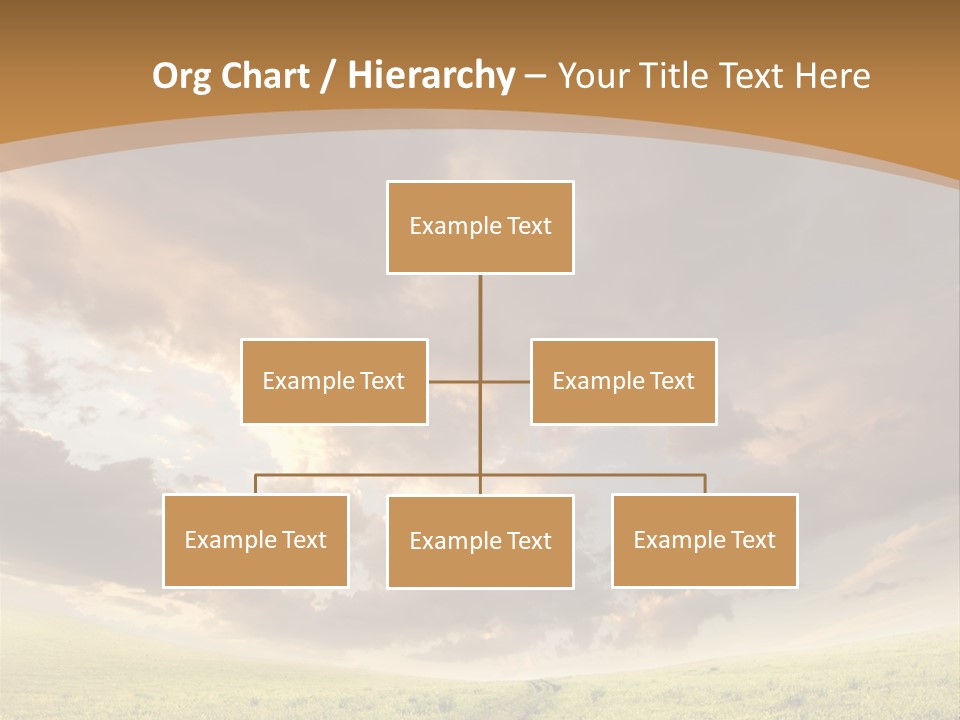 Org Chart / Hierarchy – Your Title Text Here

Example Text

Example Text

Example Text

Example Text

Example Text

Example Text